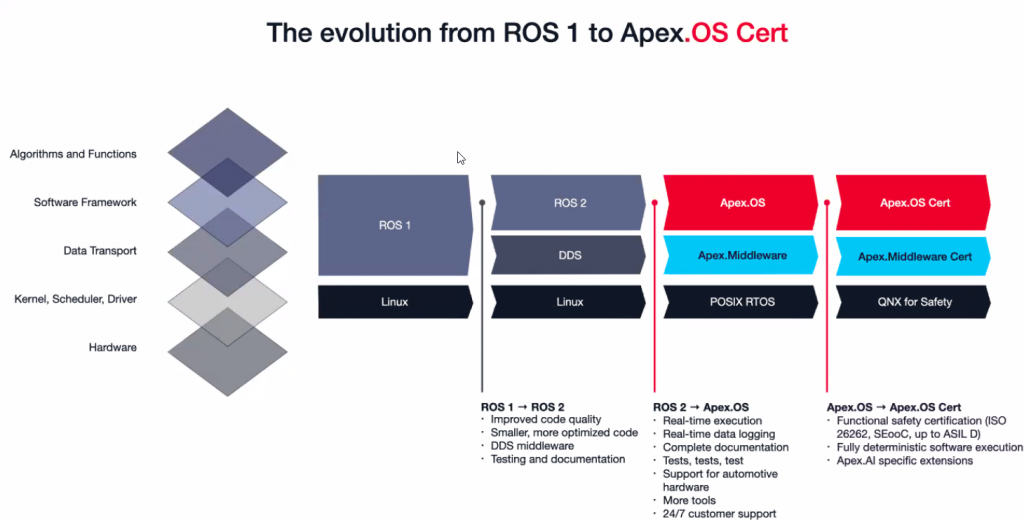 The evolution from ROS 1 to Apex.OS Cert

Algorithms and Functions

Software Framework

Data Transport

Kernel, Scheduler, Driver

Hardware

ROS 1

Linux

ROS 2

DDS

Linux

Apex.OS

Apex.Middleware

POSIX RTOS

Apex.OS Cert

Apex.Middleware Cert

QNX for Safety

ROS 1 → ROS 2
· Improved code quality
· Smaller, more optimized code
· DDS middleware
· Testing and documentation

ROS 2 → Apex.OS
· Real-time execution
· Real-time data logging
· Complete documentation
· Tests, tests, test
· Support for automotive hardware
· More tools
· 24/7 customer support

Apex.OS → Apex.OS Cert
· Functional safety certification (ISO 26262, SEooC, up to ASIL D)
· Fully deterministic software execution
· Apex.AI specific extensions